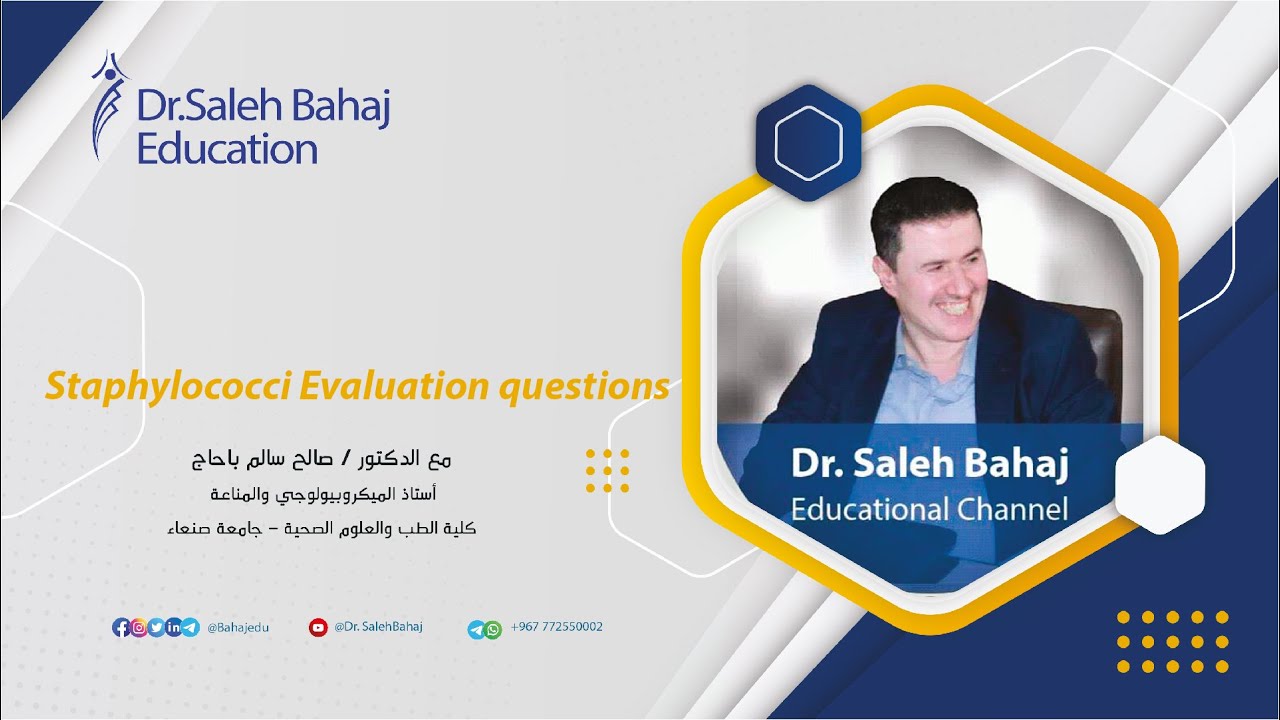 Dr.Saleh Bahaj
Education

Staphylococci Evaluation questions

مع الدكتور / صالح سالم باحاج
أستاذ الميكروبيولوجي والمناعة
كلية الطب والعلوم الصحية – جامعة صنعاء

Dr. Saleh Bahaj
Educational Channel

@Bahajedu
@Dr. SalehBahaj
+967 772550002